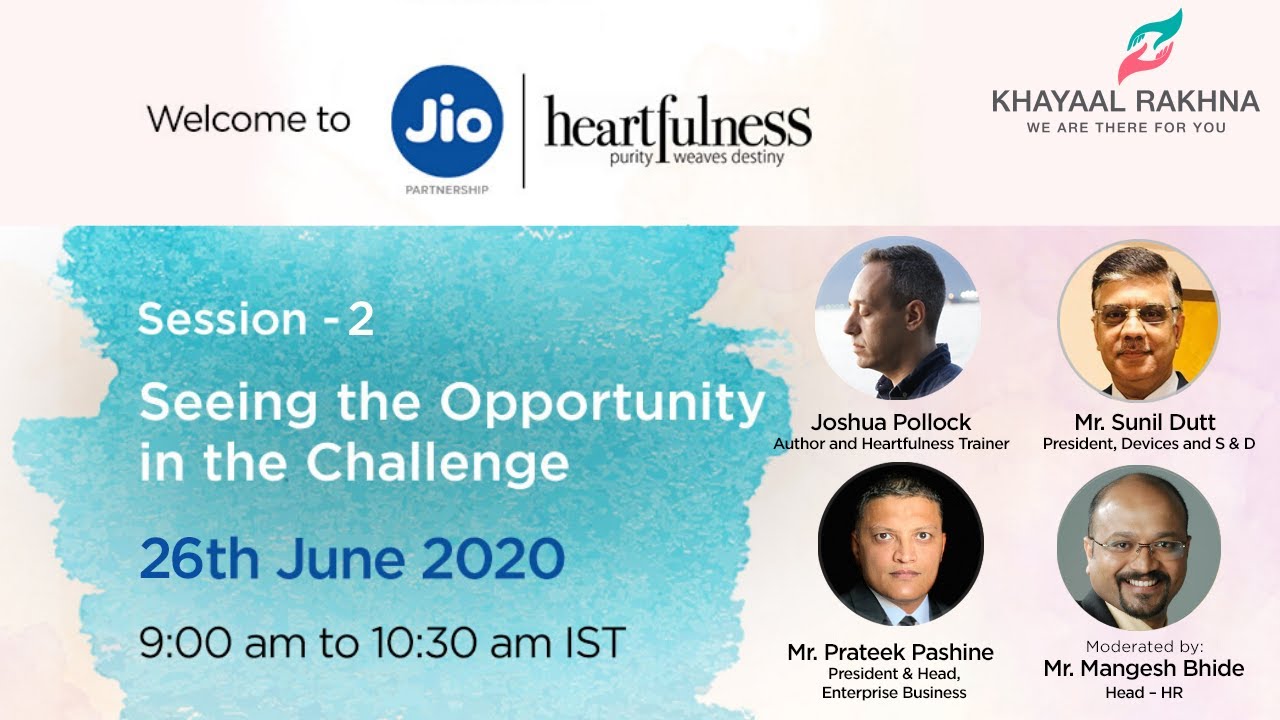 Welcome to Jio PARTNERSHIP heartfulness purity weaves destiny

KHAYAAL RAKHNA
WE ARE THERE FOR YOU

Session - 2

Seeing the Opportunity in the Challenge

26th June 2020

9:00 am to 10:30 am IST

Joshua Pollock
Author and Heartfulness Trainer

Mr. Sunil Dutt
President, Devices and S & D

Mr. Prateek Pashine
President & Head, Enterprise Business

Moderated by:
Mr. Mangesh Bhide
Head – HR